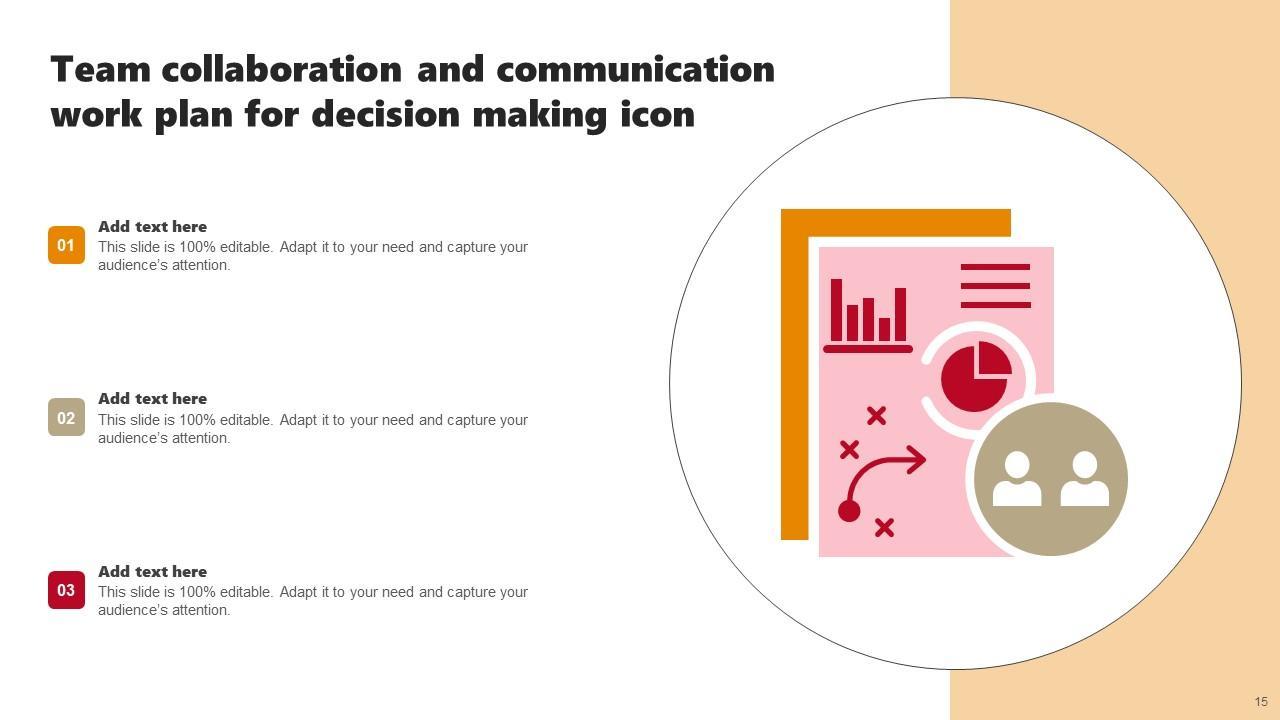 Team collaboration and communication work plan for decision making icon

01

Add text here
This slide is 100% editable. Adapt it to your need and capture your audience's attention.

02

Add text here
This slide is 100% editable. Adapt it to your need and capture your audience's attention.

03

Add text here
This slide is 100% editable. Adapt it to your need and capture your audience's attention.

15